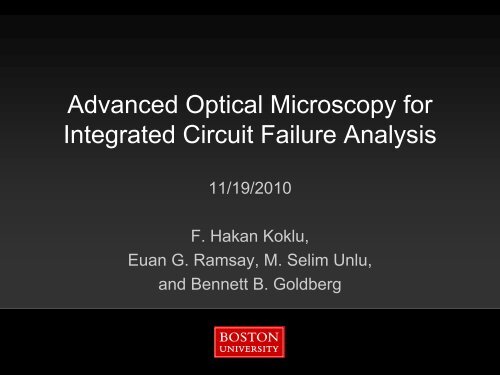 Advanced Optical Microscopy for Integrated Circuit Failure Analysis

11/19/2010

F. Hakan Koklu,
Euan G. Ramsay, M. Selim Unlu,
and Bennett B. Goldberg

BOSTON
UNIVERSITY